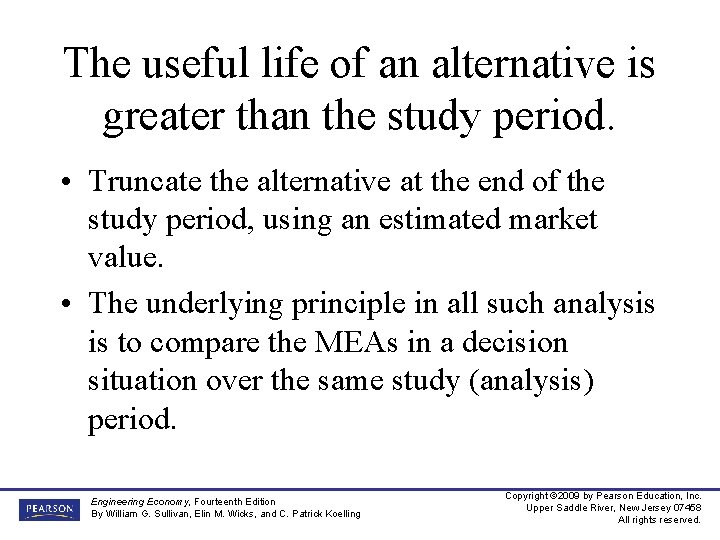 The useful life of an alternative is greater than the study period.

• Truncate the alternative at the end of the study period, using an estimated market value.

• The underlying principle in all such analysis is to compare the MEAs in a decision situation over the same study (analysis) period.

PEARSON

Engineering Economy, Fourteenth Edition
By William G. Sullivan, Elin M. Wicks, and C. Patrick Koelling

Copyright ©2009 by Pearson Education, Inc.
Upper Saddle River, New Jersey 07458
All rights reserved.